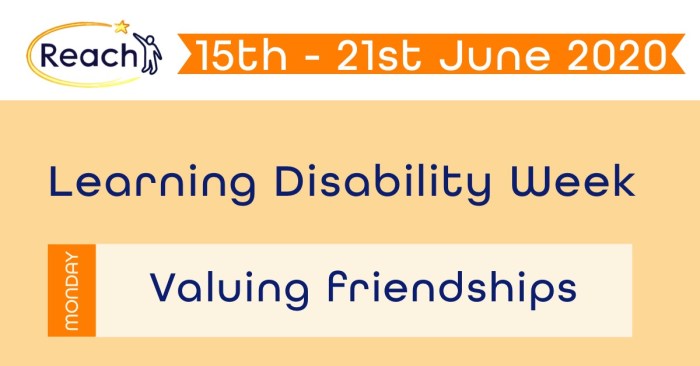 Reach

15th - 21st June 2020

Learning Disability Week

MONDAY

Valuing friendships